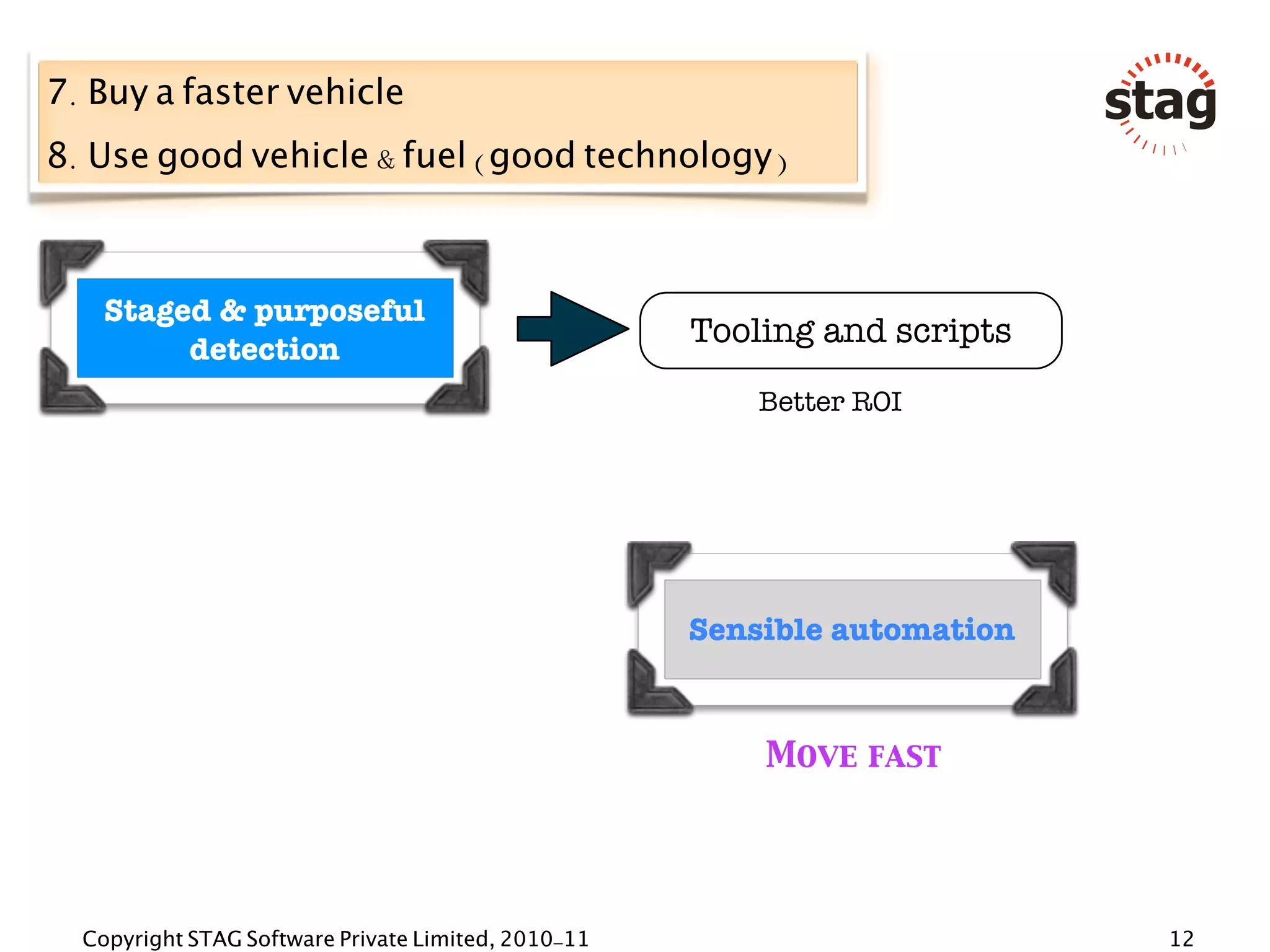 7. Buy a faster vehicle

8. Use good vehicle & fuel (good technology)

stag

Staged & purposeful detection

Tooling and scripts

Better ROI

Sensible automation

MOVE FAST

Copyright STAG Software Private Limited, 2010-11

12